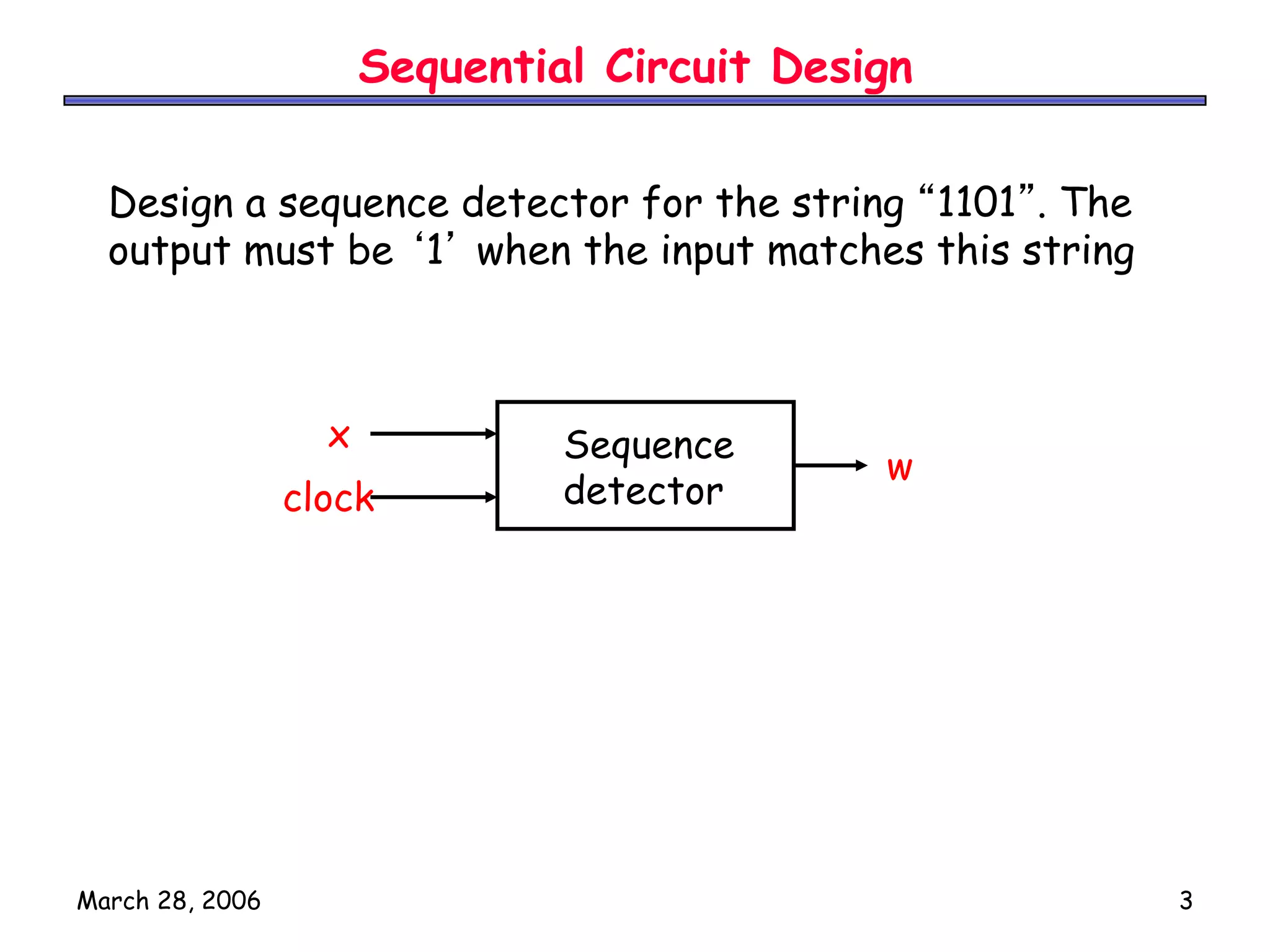 Sequential Circuit Design

Design a sequence detector for the string “1101”. The output must be ‘1’ when the input matches this string

x

clock

Sequence detector

w

March 28, 2006

3